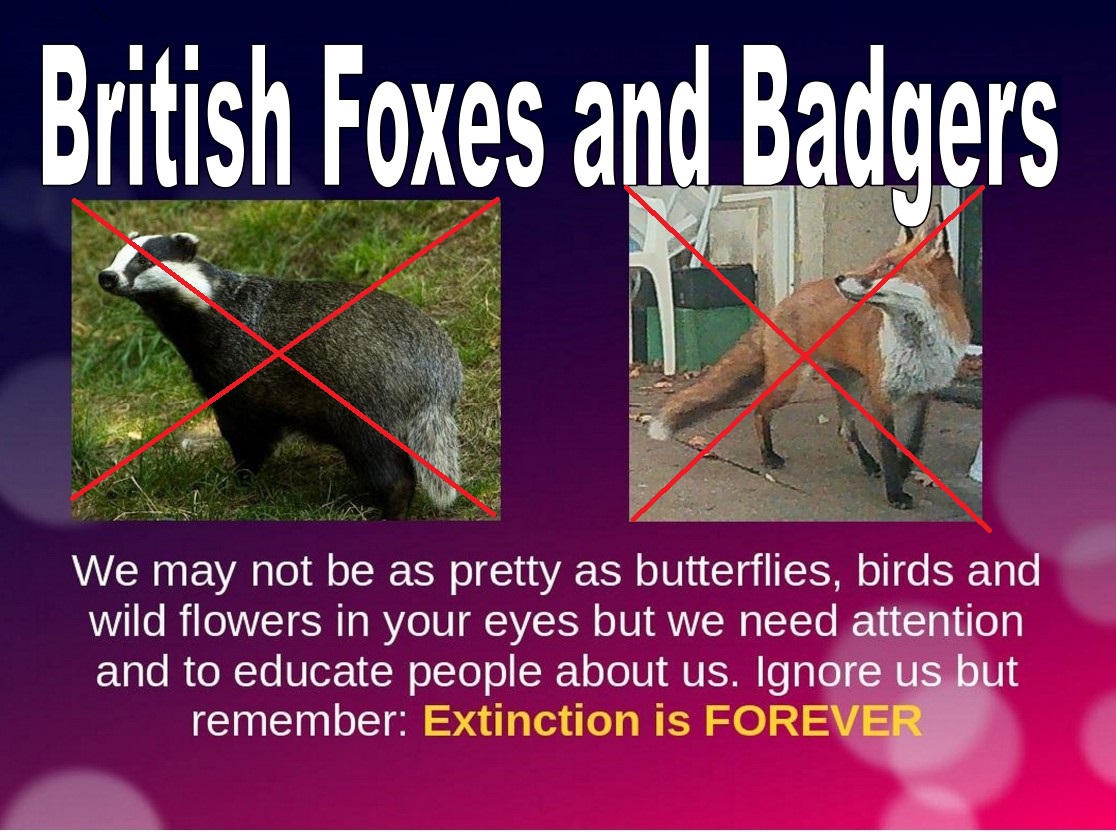 British Foxes and Badgers

We may not be as pretty as butterflies, birds and wild flowers in your eyes but we need attention and to educate people about us. Ignore us but remember: Extinction is FOREVER